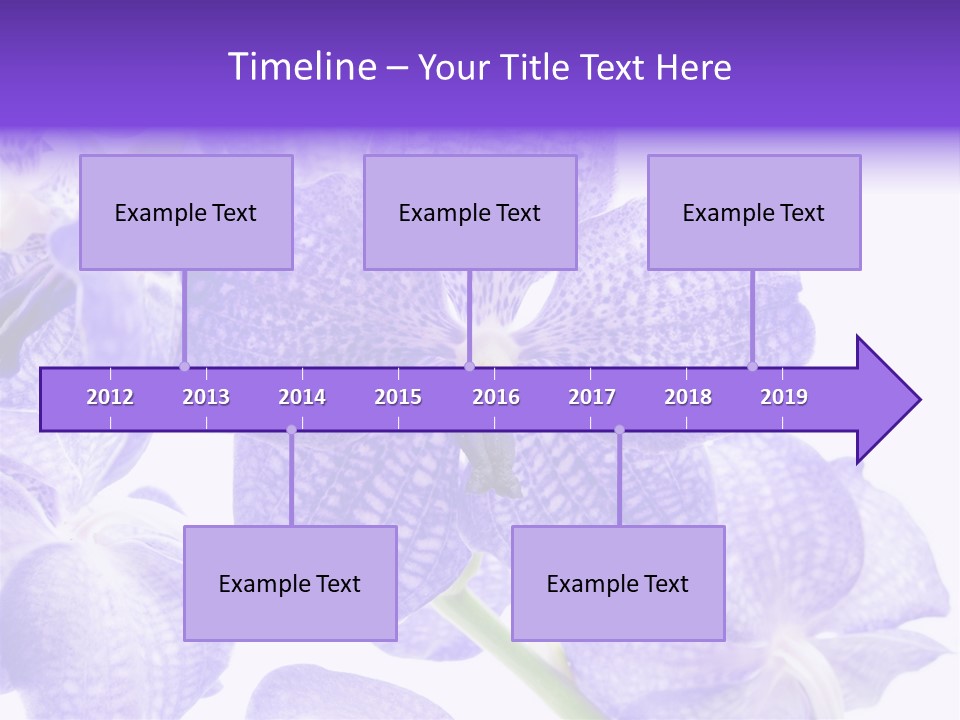 Timeline – Your Title Text Here

Example Text

Example Text

Example Text

2012 2013 2014 2015 2016 2017 2018 2019

Example Text

Example Text